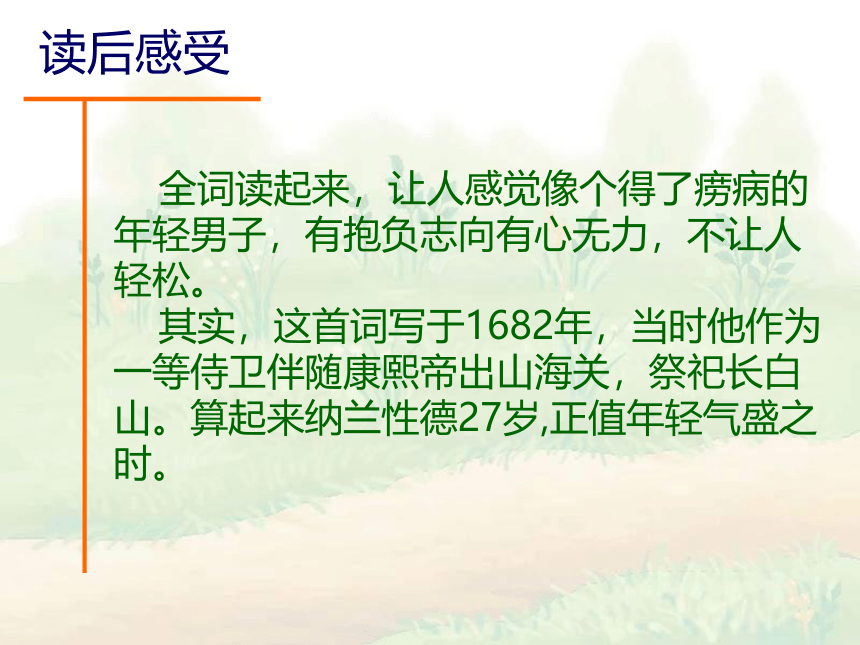 读后感受

全词读起来，让人感觉像个得了痨病的年轻男子，有抱负志向有心无力，不让人轻松。

其实，这首词写于1682年，当时他作为一等侍卫伴随康熙帝出山海关，祭祀长白山。算起来纳兰性德27岁,正值年轻气盛之时。